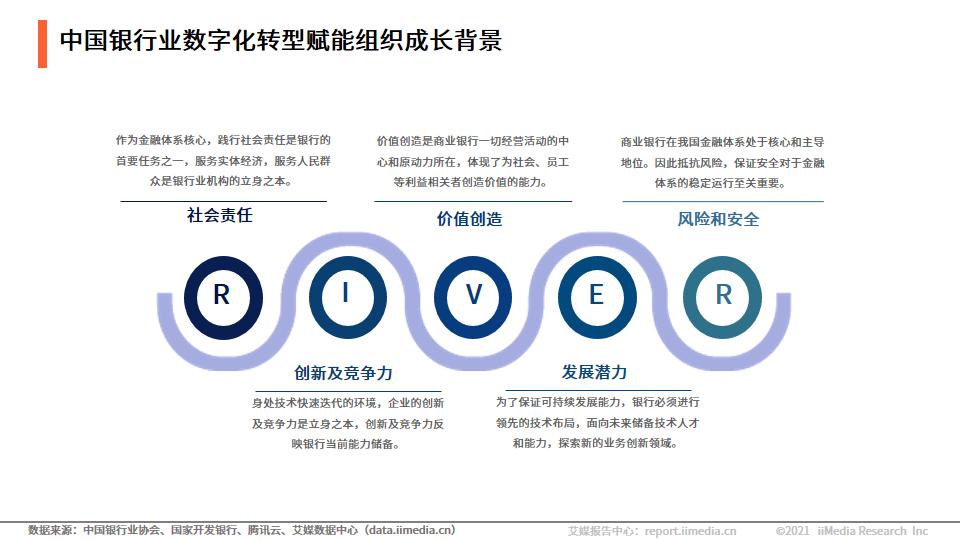 中国银行业数字化转型赋能组织成长背景

作为金融体系核心，践行社会责任是银行的首要任务之一，服务实体经济，服务人民群众是银行业机构的立身之本。

社会责任

价值创造是商业银行一切经营活动的中心和原动力所在，体现了为社会、员工等利益相关者创造价值的能力。

价值创造

商业银行在我国金融体系处于核心和主导地位。因此抵抗风险，保证安全对于金融体系的稳定运行至关重要。

风险和安全

R

I

V

E

R

创新及竞争力

身处技术快速迭代的环境，企业的创新及竞争力是立身之本，创新及竞争力反映银行当前能力储备。

发展潜力

为了保证可持续发展能力，银行必须进行领先的技术布局，面向未来储备技术人才和能力，探索新的业务创新领域。

数据来源：中国银行业协会、国家开发银行、腾讯云、艾媒数据中心（data.iimedia.cn）

艾媒报告中心：report.iimedia.cn

©2021 iiMedia Research Inc